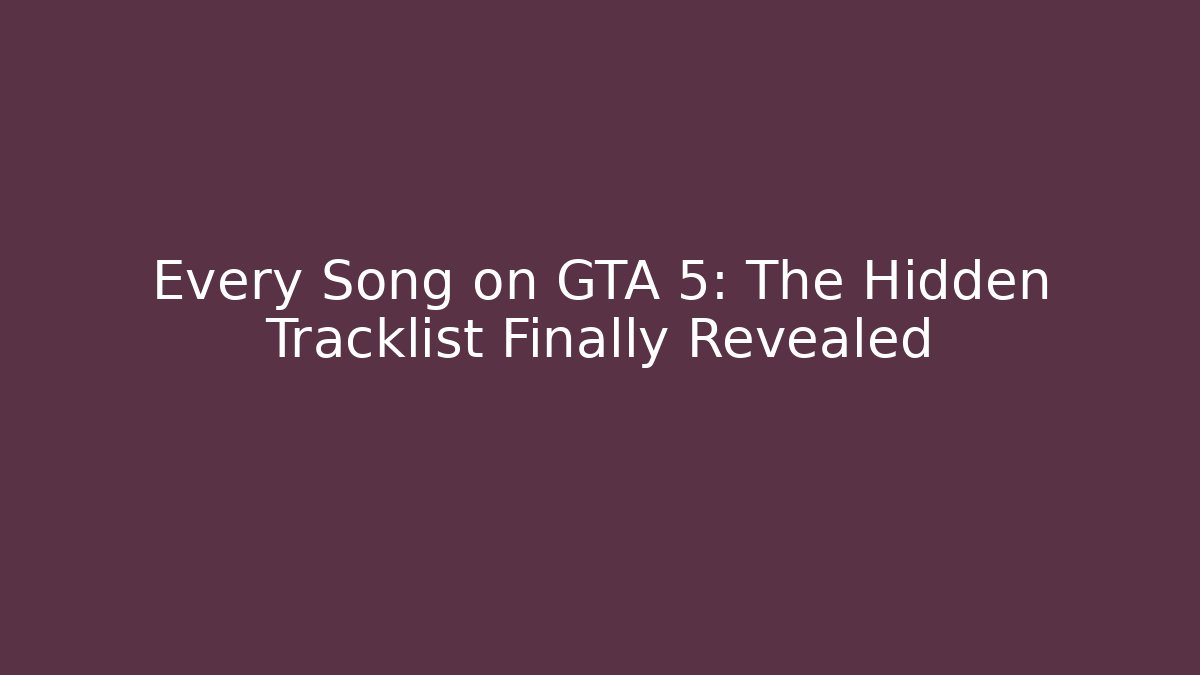 Every Song on GTA 5: The Hidden Tracklist Finally Revealed